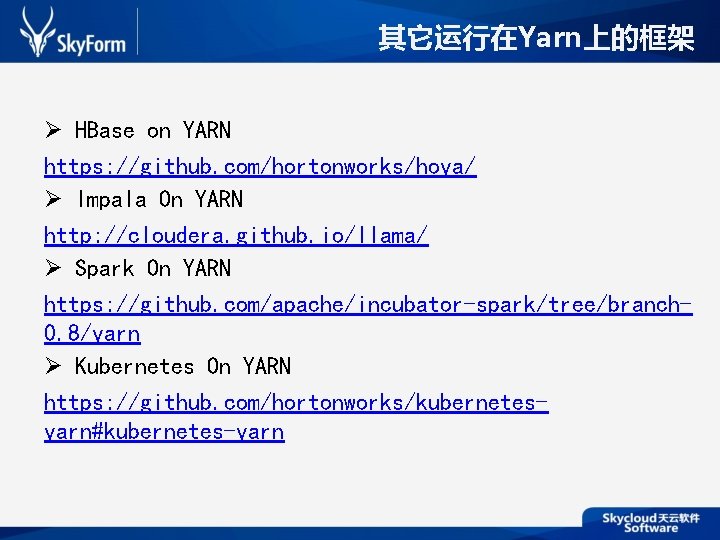 SkyForm

其它运行在Yarn上的框架

➢ HBase on YARN

https://github.com/hortonworks/hoya/

➢ Impala On YARN

http://cloudera.github.io/llama/

➢ Spark On YARN

https://github.com/apache/incubator-spark/tree/branch-0.8/yarn

➢ Kubernetes On YARN

https://github.com/hortonworks/kubernetes-yarn#kubernetes-yarn

Skycloud天云软件 Software